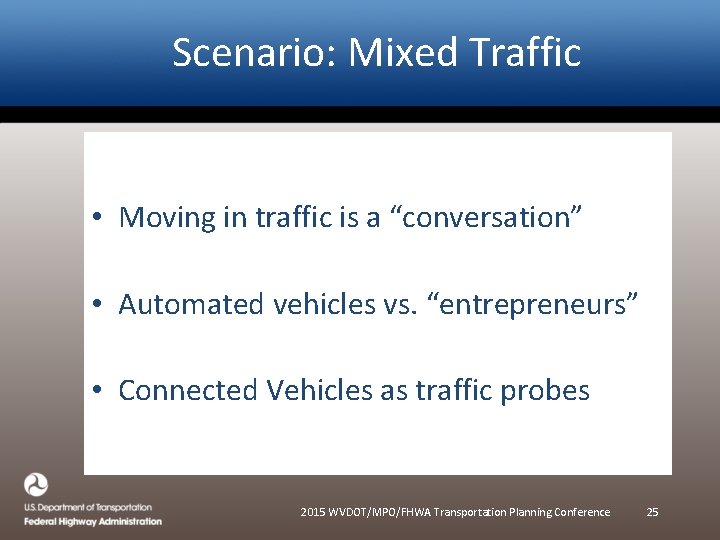 Scenario: Mixed Traffic

• Moving in traffic is a “conversation”

• Automated vehicles vs. “entrepreneurs”

• Connected Vehicles as traffic probes

U.S. Department of Transportation
Federal Highway Administration

2015 WVDOT/MPO/FHWA Transportation Planning Conference

25